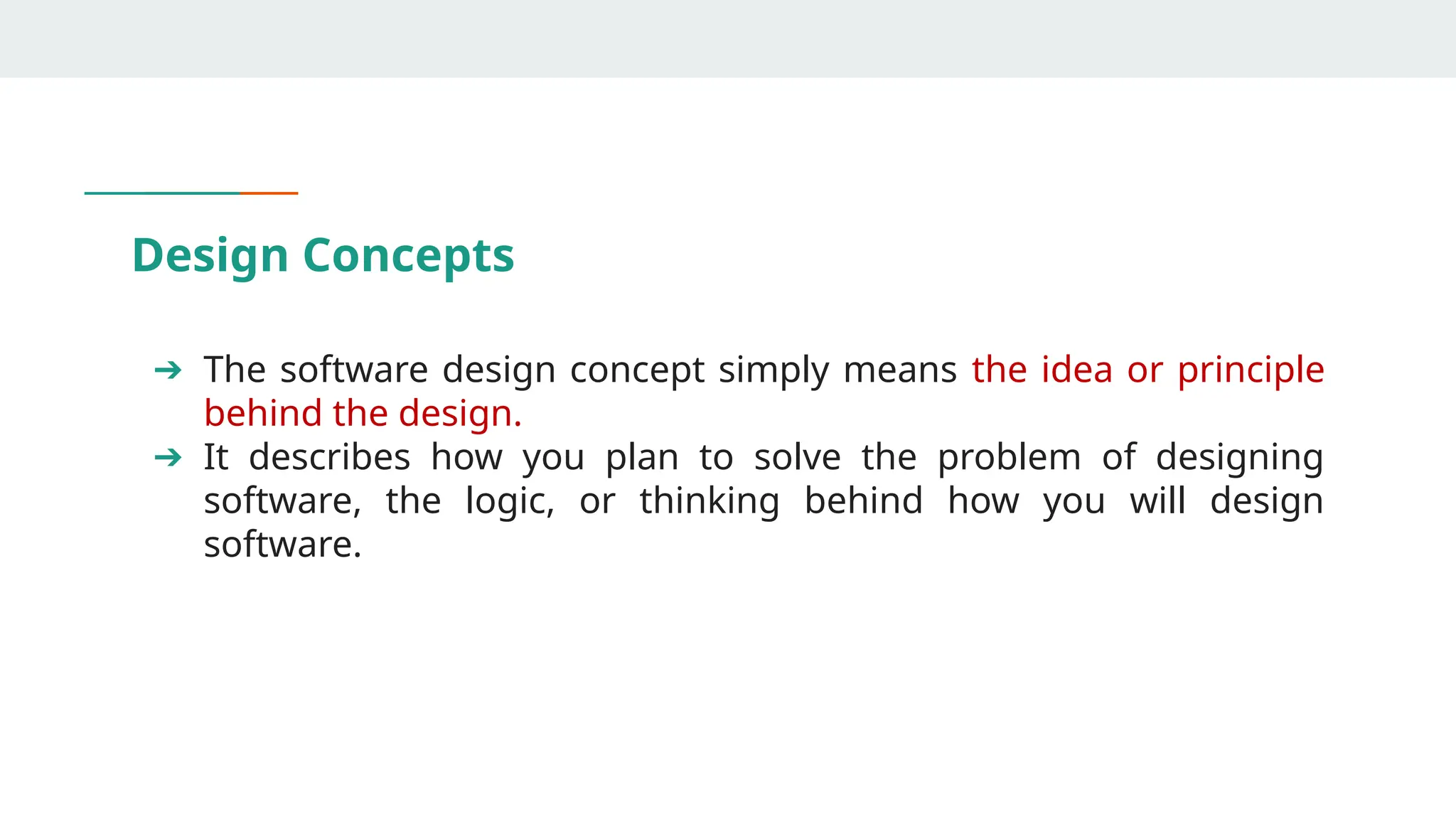 Design Concepts

➔ The software design concept simply means the idea or principle behind the design.

➔ It describes how you plan to solve the problem of designing software, the logic, or thinking behind how you will design software.